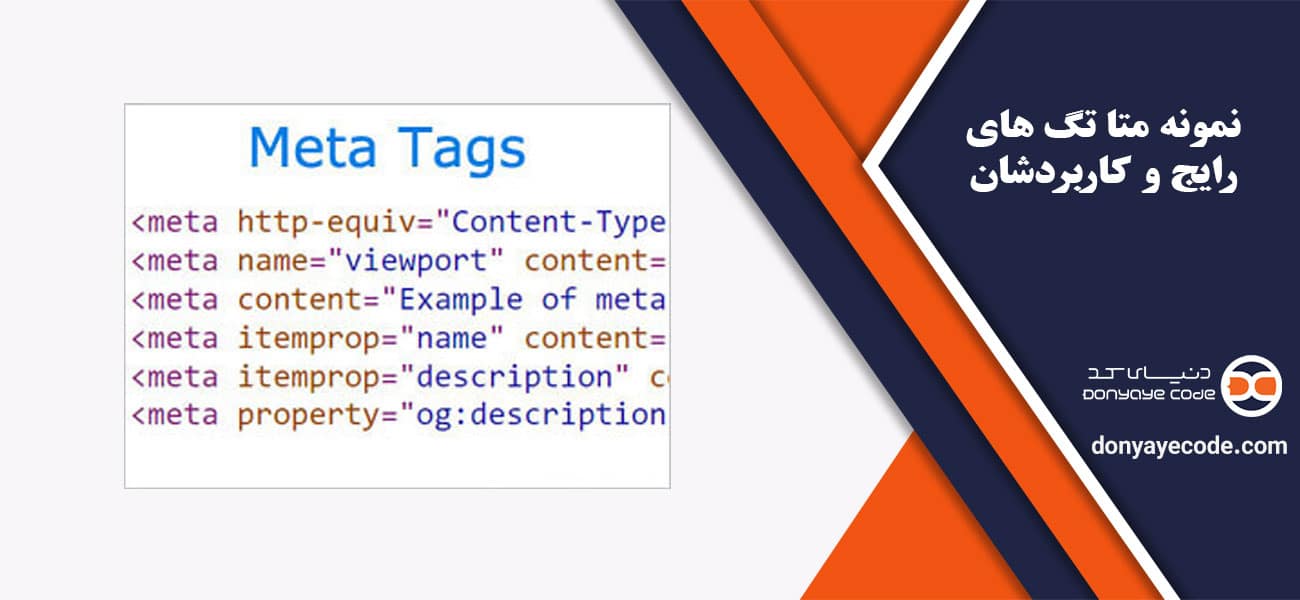 Meta Tags

<meta http-equiv="Content-Type
<meta name="viewport" content=
<meta content="Example of meta
<meta itemprop="name" content=
<meta itemprop="description" c
<meta property="og:description

نمونه متا تگ های رایج و کاربردشان

دنیای کد
DONYAYE CODE

donyayecode.com